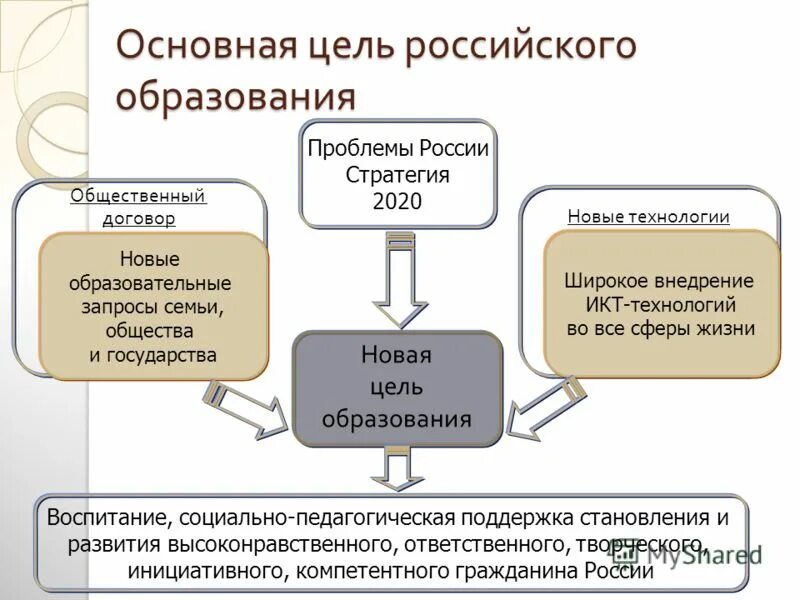 Основная цель российского образования

Проблемы России Стратегия 2020

Общественный договор

Новые образовательные запросы семьи, общества и государства

Новые технологии

Широкое внедрение ИКТ-технологий во все сферы жизни

Новая цель образования

Воспитание, социально-педагогическая поддержка становления и развития высоконравственного, ответственного, творческого, инициативного, компетентного гражданина России

MyShared